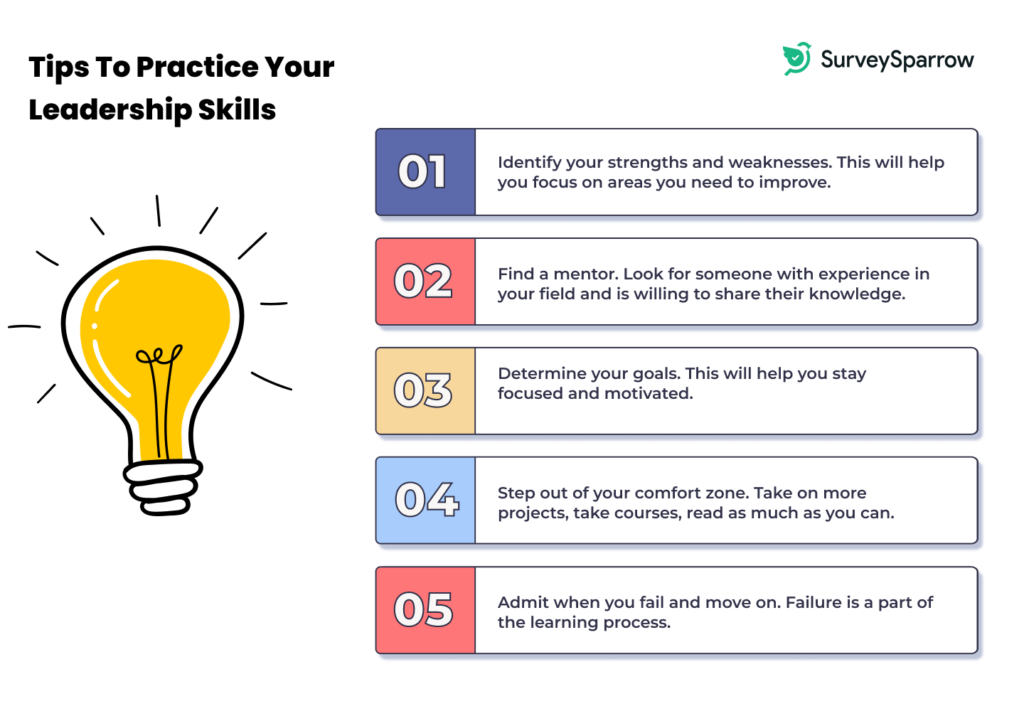 Tips To Practice Your Leadership Skills

SurveySparrow

01 Identify your strengths and weaknesses. This will help you focus on areas you need to improve.

02 Find a mentor. Look for someone with experience in your field and is willing to share their knowledge.

03 Determine your goals. This will help you stay focused and motivated.

04 Step out of your comfort zone. Take on more projects, take courses, read as much as you can.

05 Admit when you fail and move on. Failure is a part of the learning process.